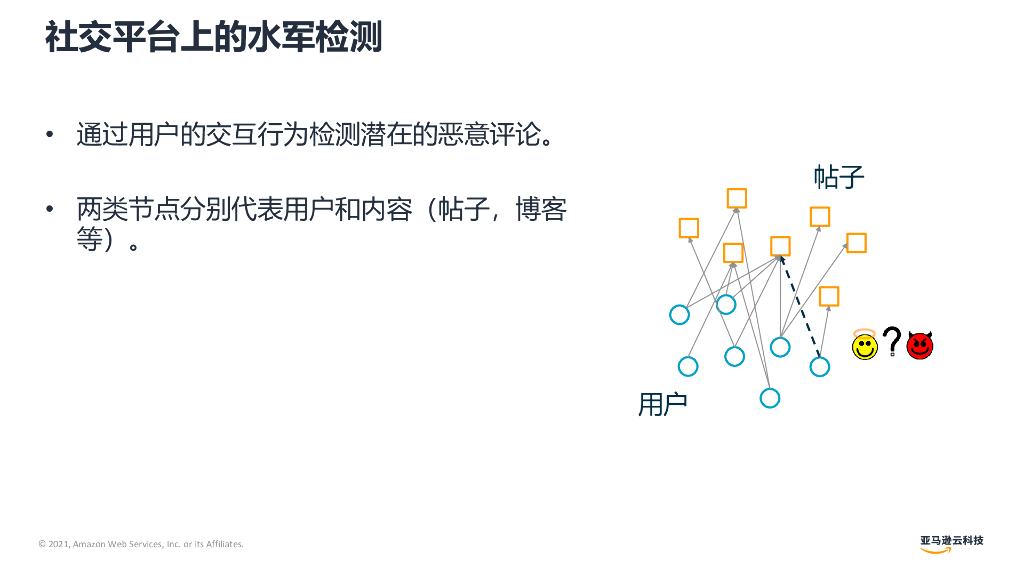 社交平台上的水军检测

• 通过用户的交互行为检测潜在的恶意评论。

• 两类节点分别代表用户和内容（帖子，博客等）。

帖子

?

用户

© 2021, Amazon Web Services, Inc. or its Affiliates.

亚马逊云科技